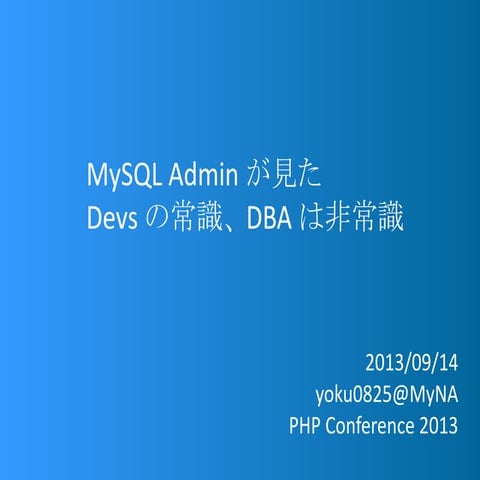 MySQL Admin が見た
Devs の常識、DBA は非常識

2013/09/14
yoku0825@MyNA
PHP Conference 2013